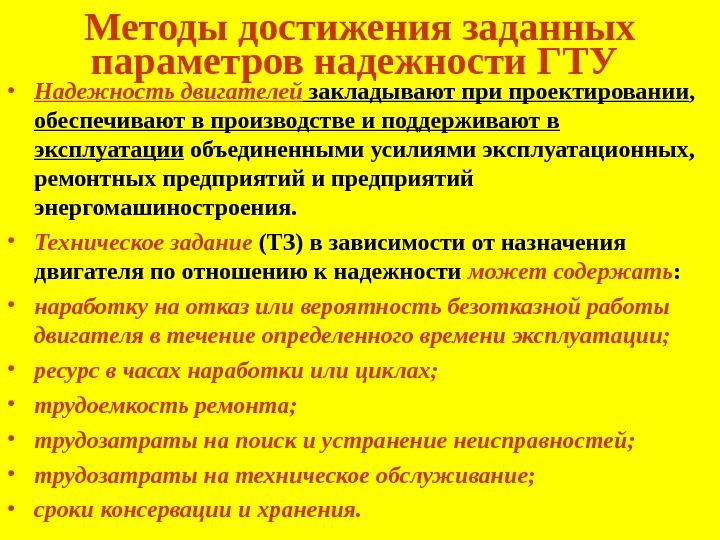 Методы достижения заданных параметров надежности ГТУ

• Надежность двигателей закладывают при проектировании, обеспечивают в производстве и поддерживают в эксплуатации объединенными усилиями эксплуатационных, ремонтных предприятий и предприятий энергомашиностроения.

• Техническое задание (ТЗ) в зависимости от назначения двигателя по отношению к надежности может содержать:

• наработку на отказ или вероятность безотказной работы двигателя в течение определенного времени эксплуатации;

• ресурс в часах наработки или циклах;

• трудоемкость ремонта;

• трудозатраты на поиск и устранение неисправностей;

• трудозатраты на техническое обслуживание;

• сроки консервации и хранения.